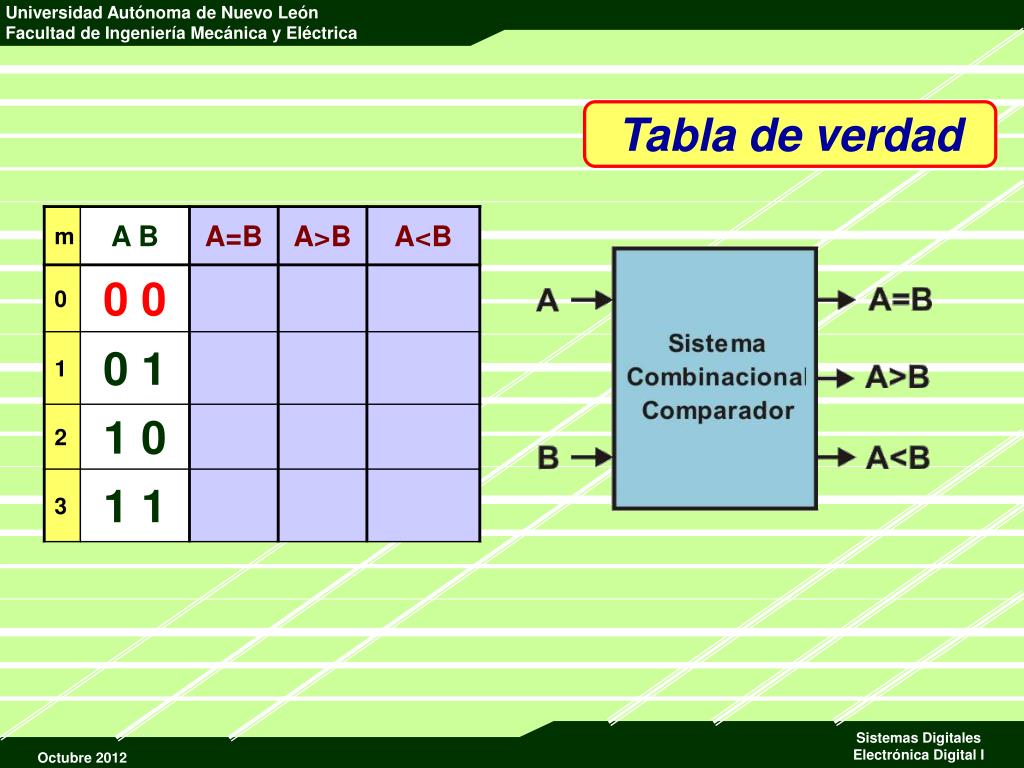 Universidad Autónoma de Nuevo León
Facultad de Ingeniería Mecánica y Eléctrica

Tabla de verdad

| m | A B | A=B | A>B | A<B |
|---|---|---|---|---|
| 0 | 0 0 | | | |
| 1 | 0 1 | | | |
| 2 | 1 0 | | | |
| 3 | 1 1 | | | |

A
B
Sistema Combinacional Comparador
A=B
A>B
A<B

Octubre 2012

Sistemas Digitales
Electrónica Digital I